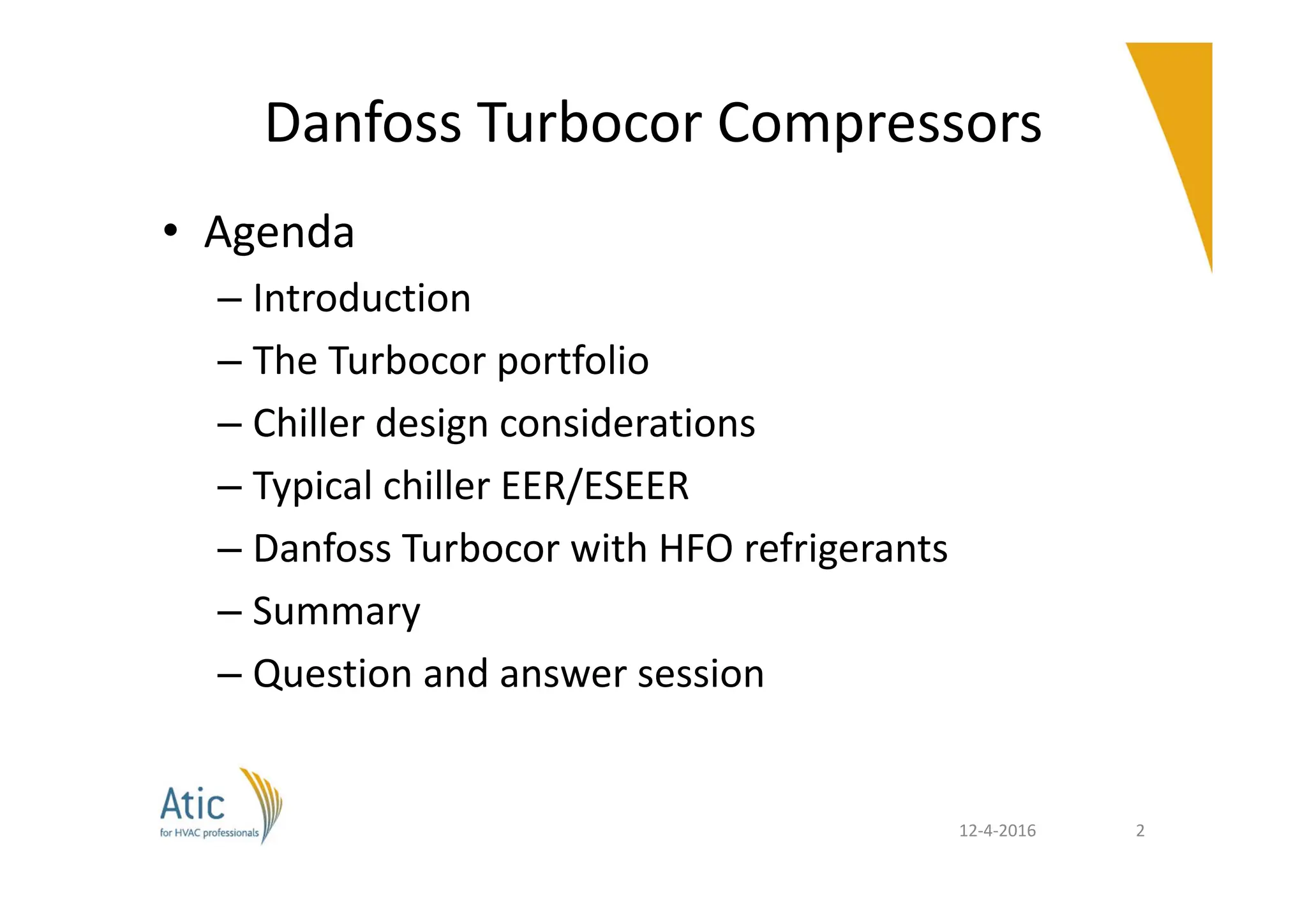 Danfoss Turbocor Compressors

• Agenda
– Introduction
– The Turbocor portfolio
– Chiller design considerations
– Typical chiller EER/ESEER
– Danfoss Turbocor with HFO refrigerants
– Summary
– Question and answer session

Atic
for HVAC professionals

12-4-2016

2